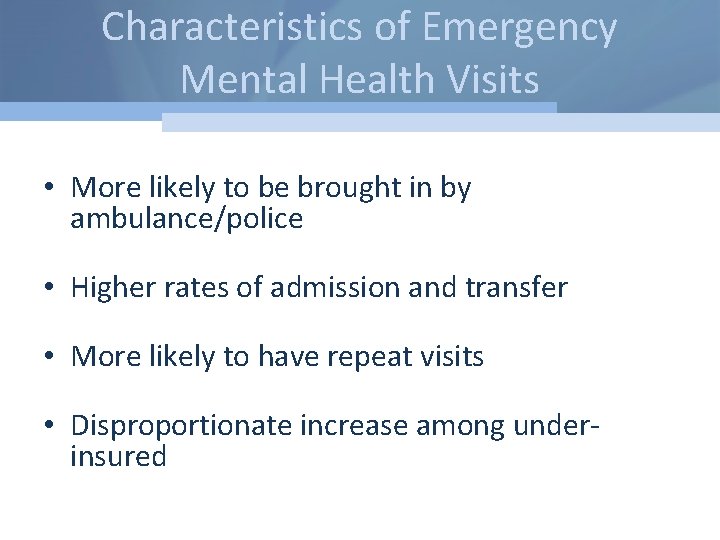 Characteristics of Emergency Mental Health Visits

• More likely to be brought in by ambulance/police

• Higher rates of admission and transfer

• More likely to have repeat visits

• Disproportionate increase among under-insured